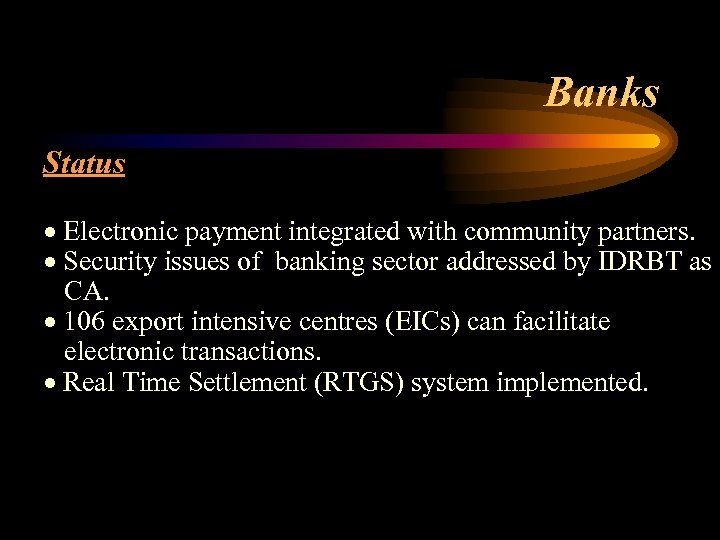 Banks

Status

• Electronic payment integrated with community partners.
• Security issues of banking sector addressed by IDRBT as CA.
• 106 export intensive centres (EICs) can facilitate electronic transactions.
• Real Time Settlement (RTGS) system implemented.